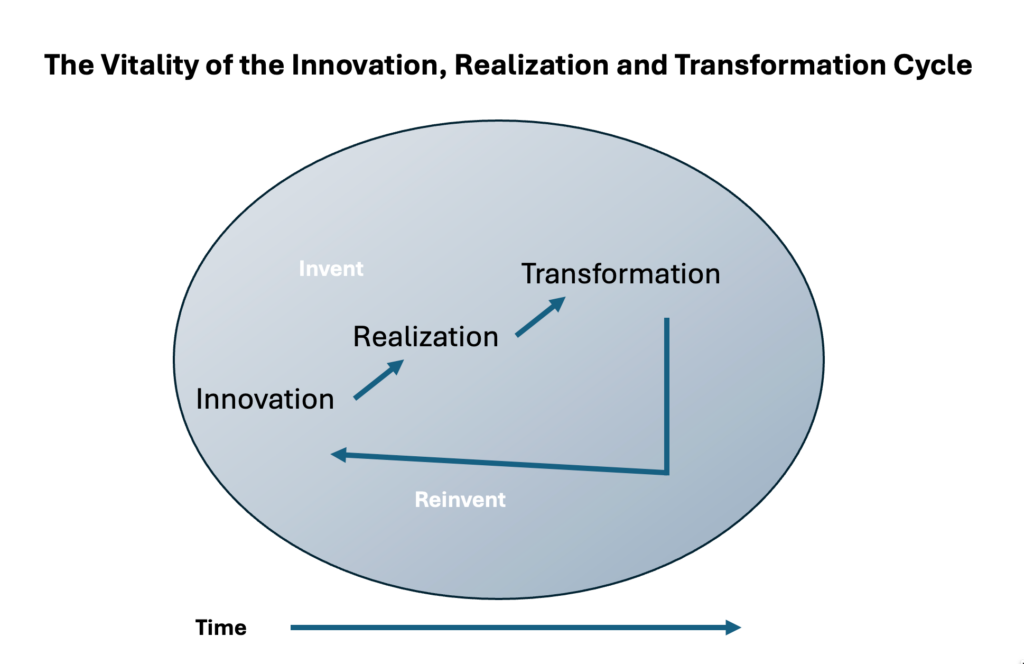 The Vitality of the Innovation, Realization and Transformation Cycle

Invent

Transformation

Realization

Innovation

Reinvent

Time